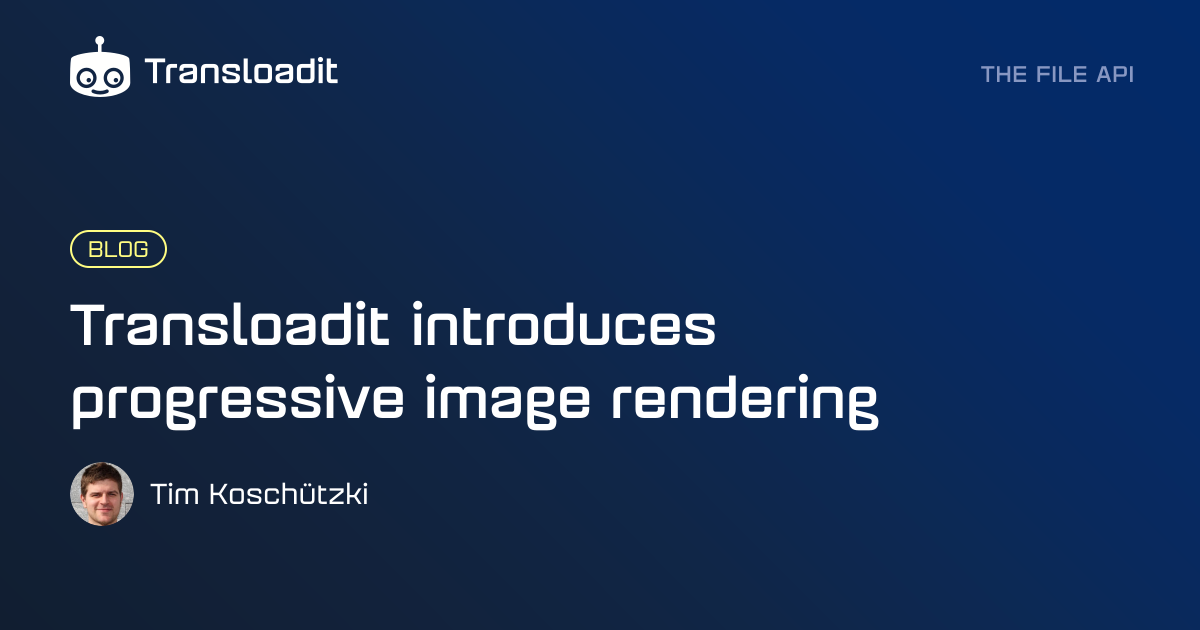 Transloadit

THE FILE API

BLOG

Transloadit introduces progressive image rendering

Tim Koschützki